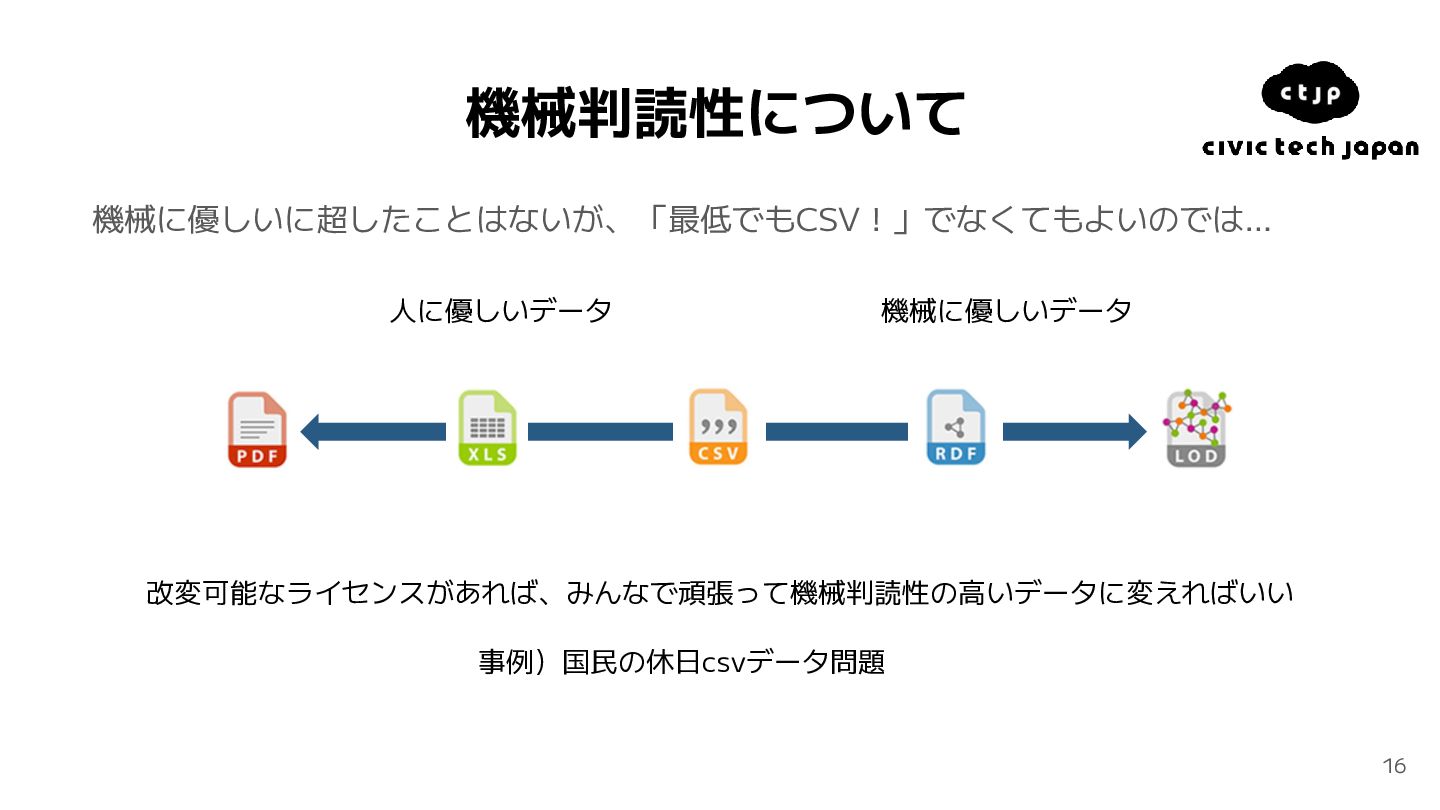 機械判読性について

ctjp
civic tech japan

機械に優しいに超したことはないが、「最低でもCSV！」でなくてもよいのでは…

人に優しいデータ

機械に優しいデータ

PDF

XLS

CSV

RDF

LOD

改変可能なライセンスがあれば、みんなで頑張って機械判読性の高いデータに変えればいい

事例）国民の休日csvデータ問題

16